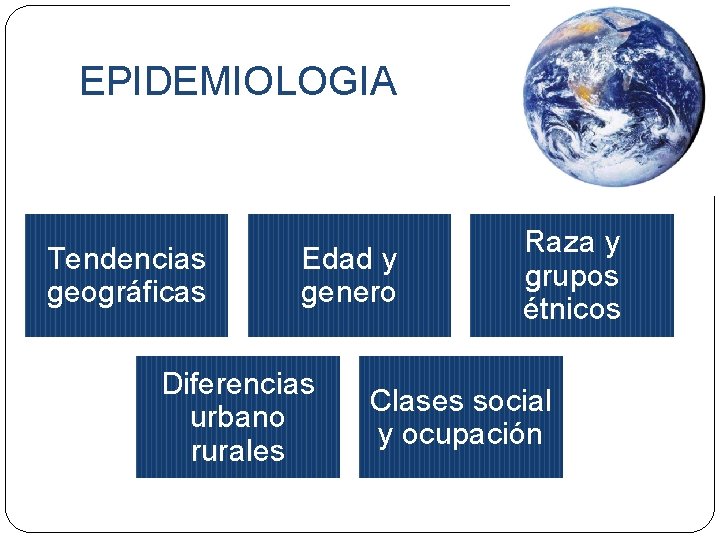 EPIDEMIOLOGIA

Tendencias geográficas

Edad y genero

Raza y grupos étnicos

Diferencias urbano rurales

Clases social y ocupación